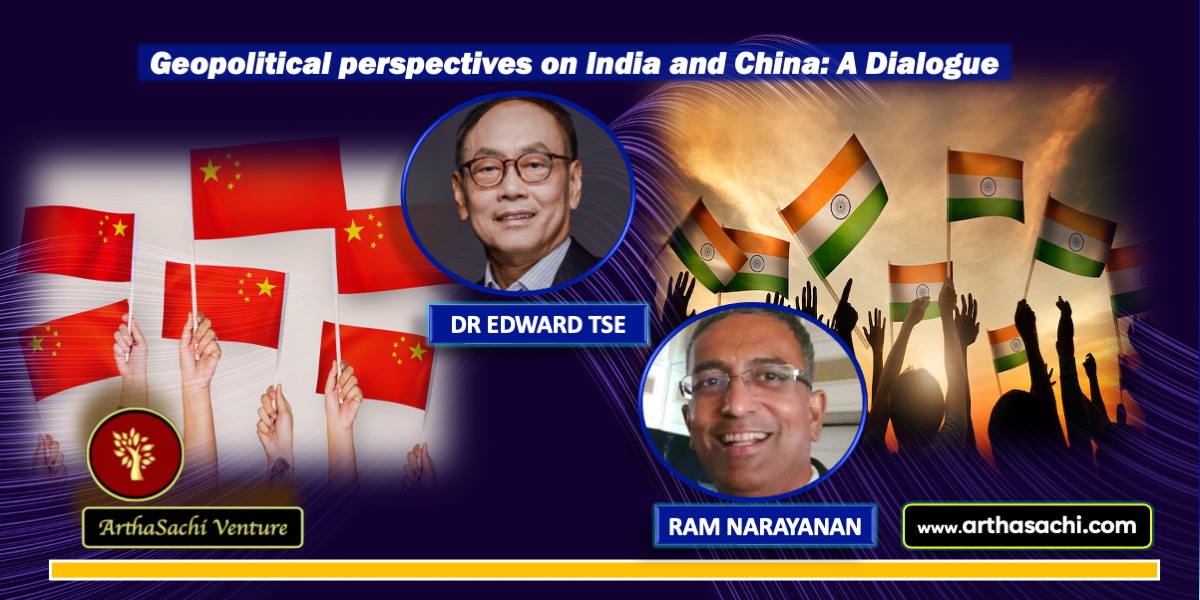 Geopolitical perspectives on India and China: A Dialogue

DR EDWARD TSE

RAM NARAYANAN

ArthaSachi Venture

www.arthasachi.com